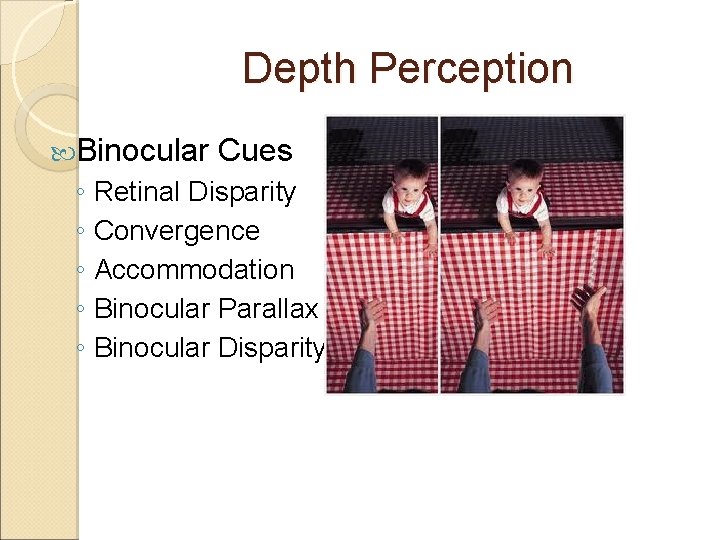 Depth Perception

Binocular Cues
◦ Retinal Disparity
◦ Convergence
◦ Accommodation
◦ Binocular Parallax
◦ Binocular Disparity